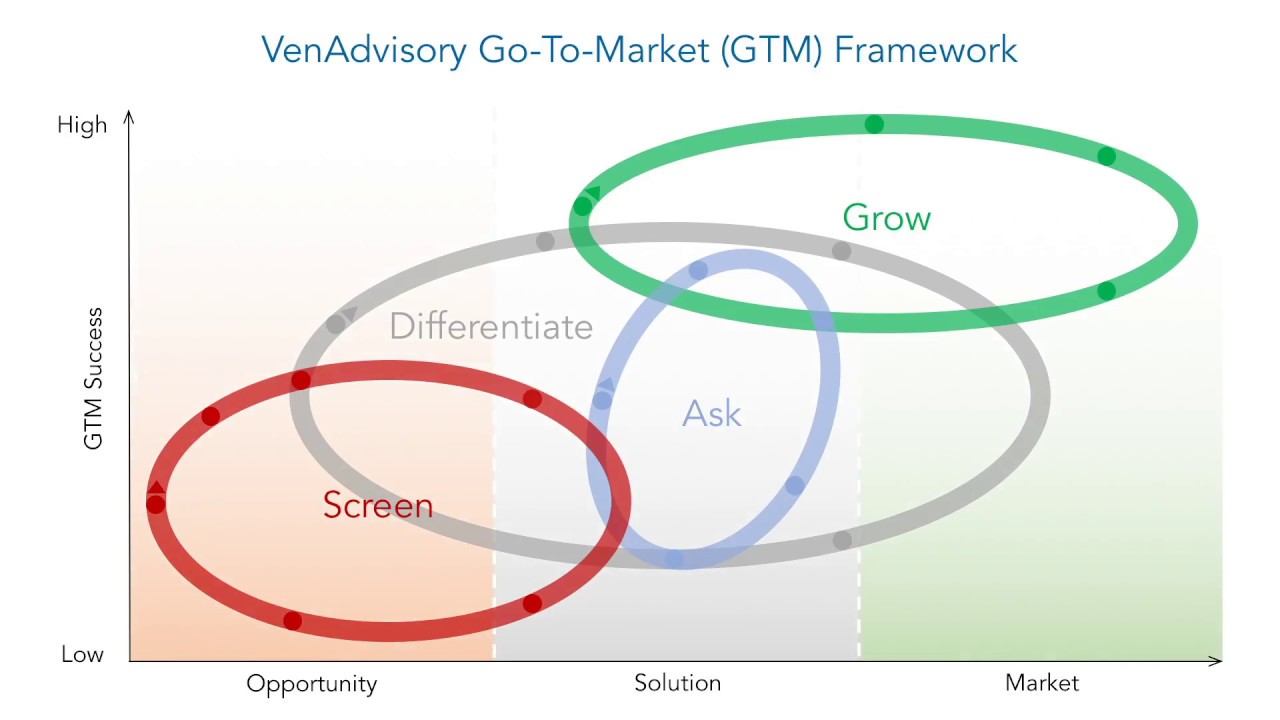 VenAdvisory Go-To-Market (GTM) Framework

High

GTM Success

Low

Grow

Differentiate

Ask

Screen

Opportunity

Solution

Market